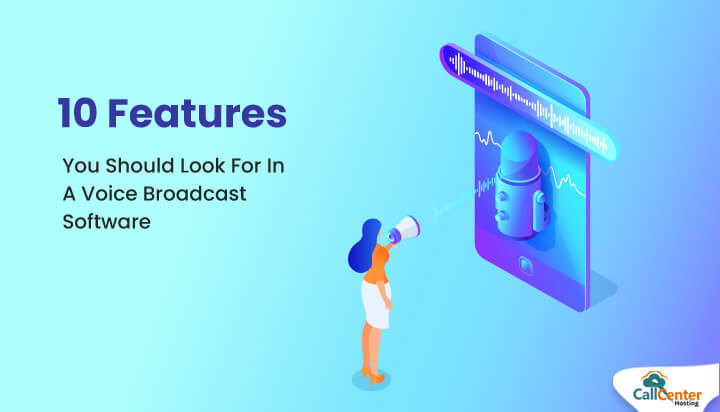 10 Features

You Should Look For In A Voice Broadcast Software

CallCenter Hosting